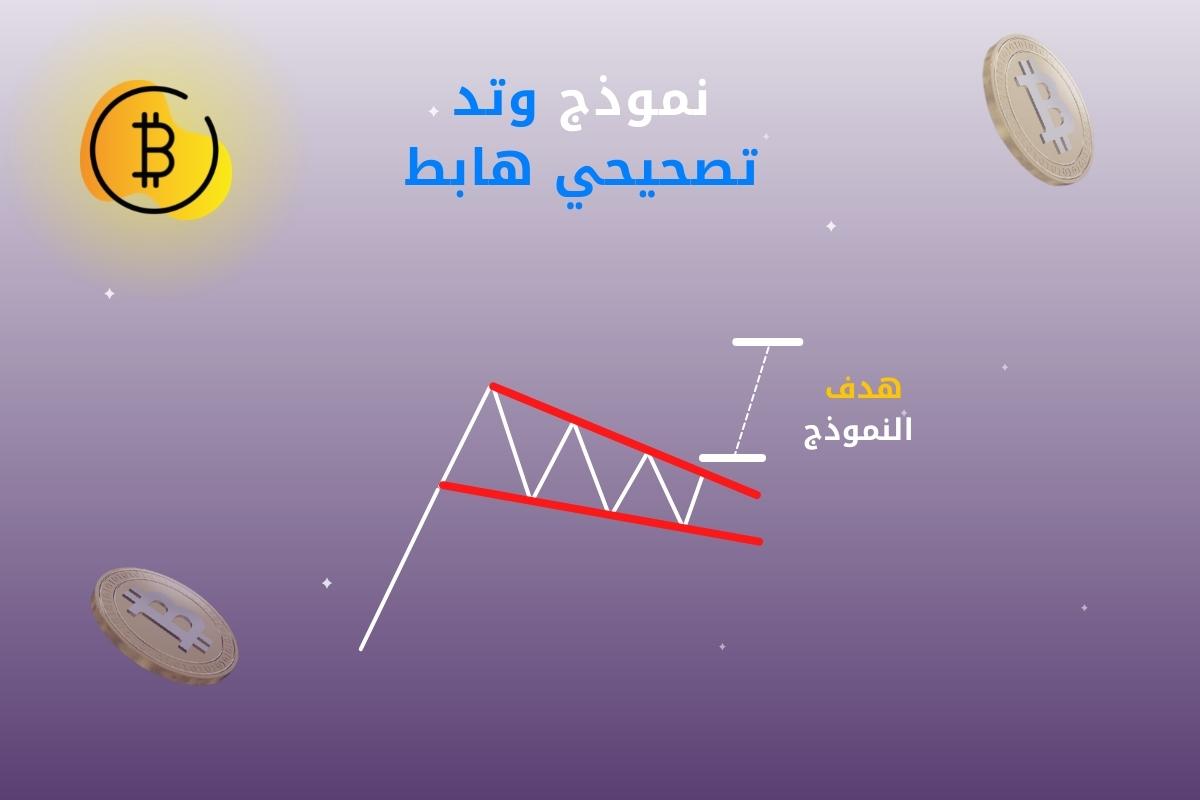 نموذج وتد
تصحيحي هابط

هدف
النموذج